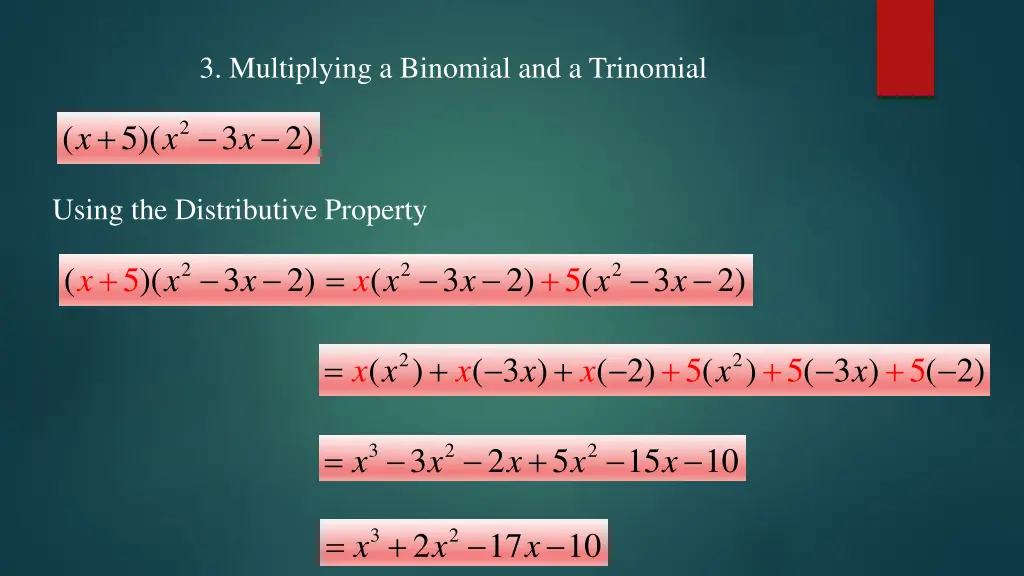 3. Multiplying a Binomial and a Trinomial

$(x+5)(x^2-3x-2)$

Using the Distributive Property

$(x+5)(x^2-3x-2) = x(x^2-3x-2)+5(x^2-3x-2)$

$= x(x^2)+x(-3x)+x(-2)+5(x^2)+5(-3x)+5(-2)$

$= x^3-3x^2-2x+5x^2-15x-10$

$= x^3+2x^2-17x-10$